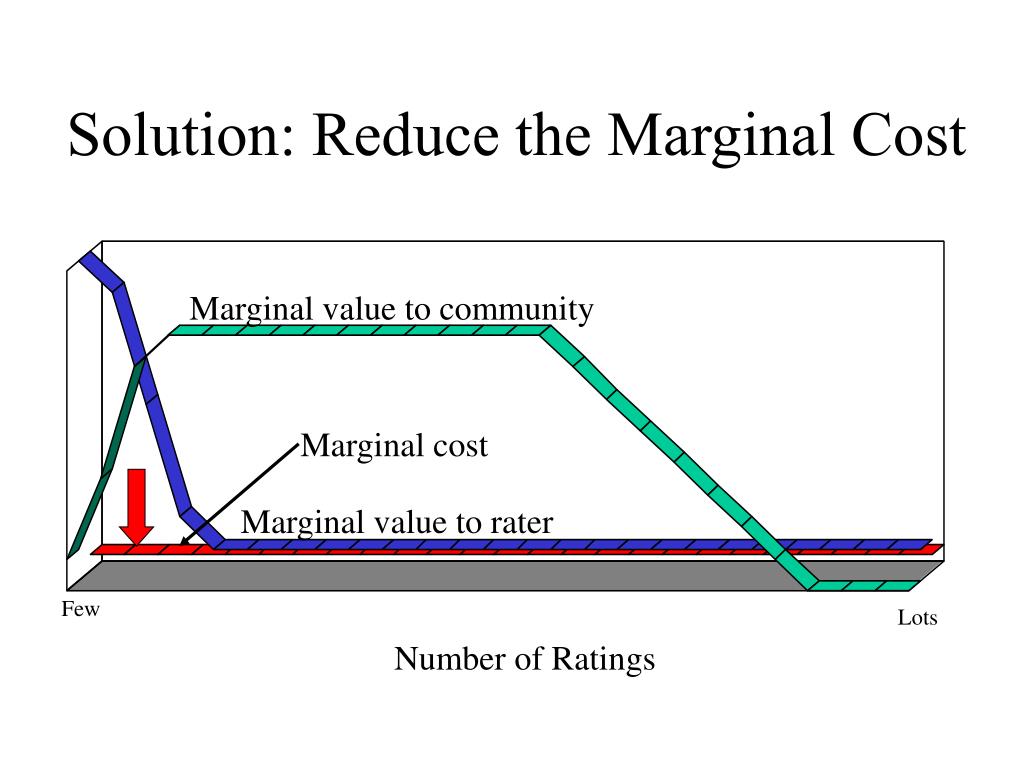 Solution: Reduce the Marginal Cost

Marginal value to community

Marginal cost

Marginal value to rater

Few

Lots

Number of Ratings